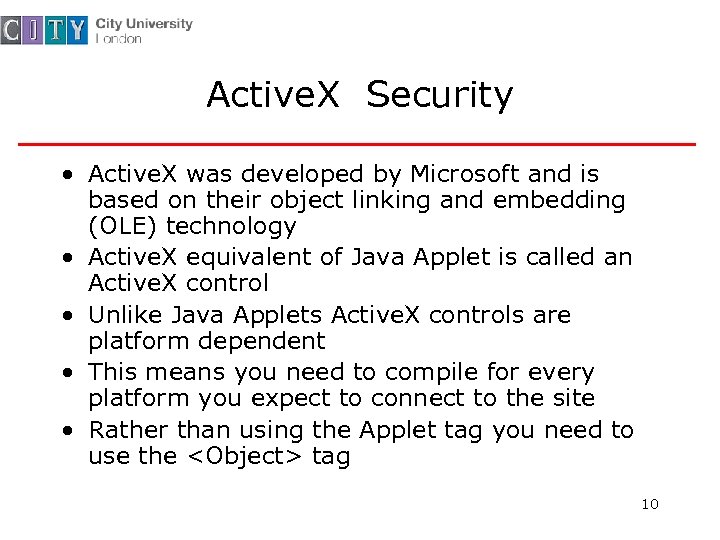 CITY City University London

ActiveX Security

• ActiveX was developed by Microsoft and is based on their object linking and embedding (OLE) technology
• ActiveX equivalent of Java Applet is called an ActiveX control
• Unlike Java Applets ActiveX controls are platform dependent
• This means you need to compile for every platform you expect to connect to the site
• Rather than using the Applet tag you need to use the <Object> tag

10